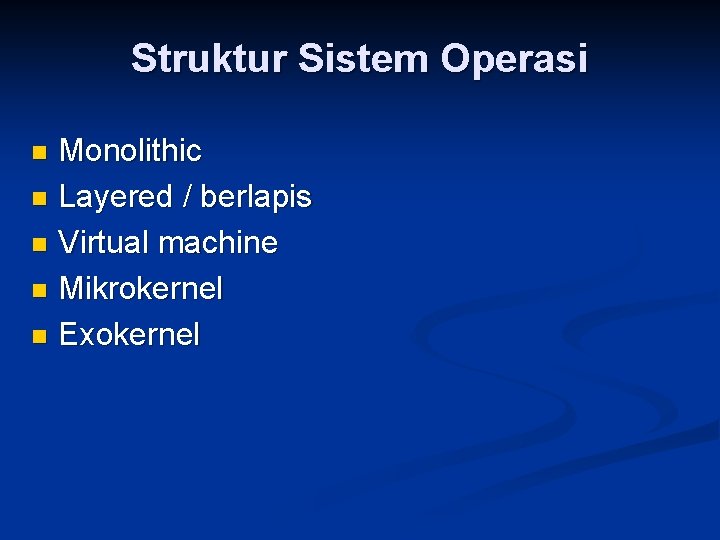 Struktur Sistem Operasi

- Monolithic
- Layered / berlapis
- Virtual machine
- Mikrokernel
- Exokernel